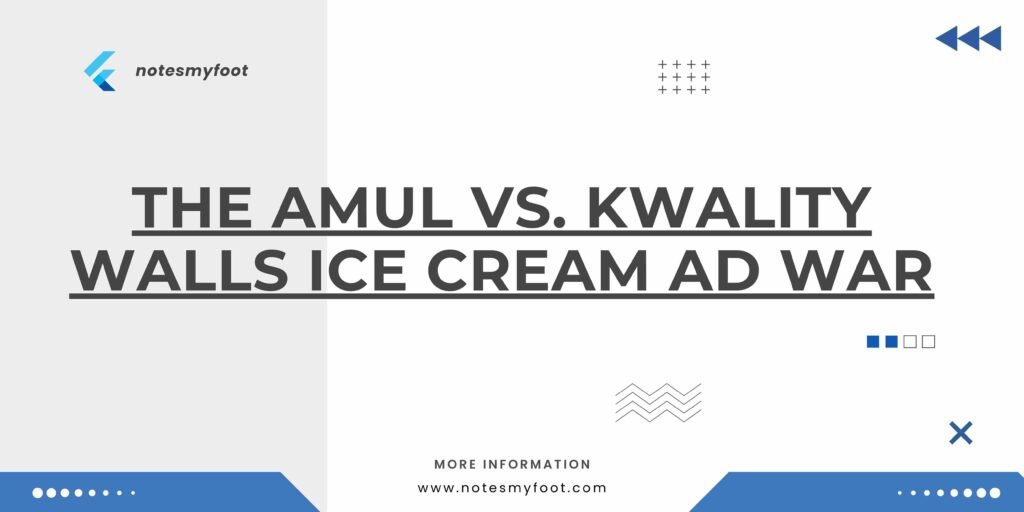 notesmyfoot

THE AMUL VS. KWALITY WALLS ICE CREAM AD WAR

MORE INFORMATION

www.notesmyfoot.com